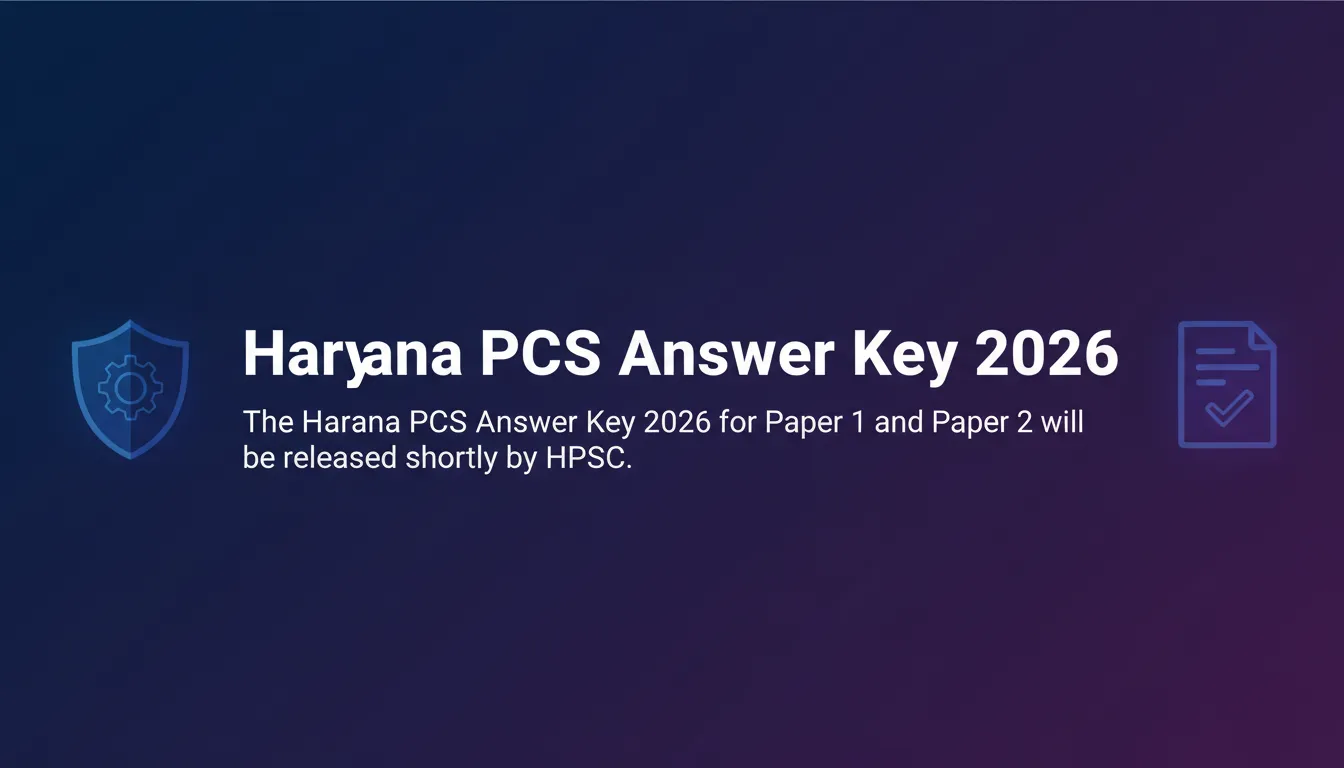 Haryana PCS Answer Key 2026

The Harana PCS Answer Key 2026 for Paper 1 and Paper 2 will be released shortly by HPSC.